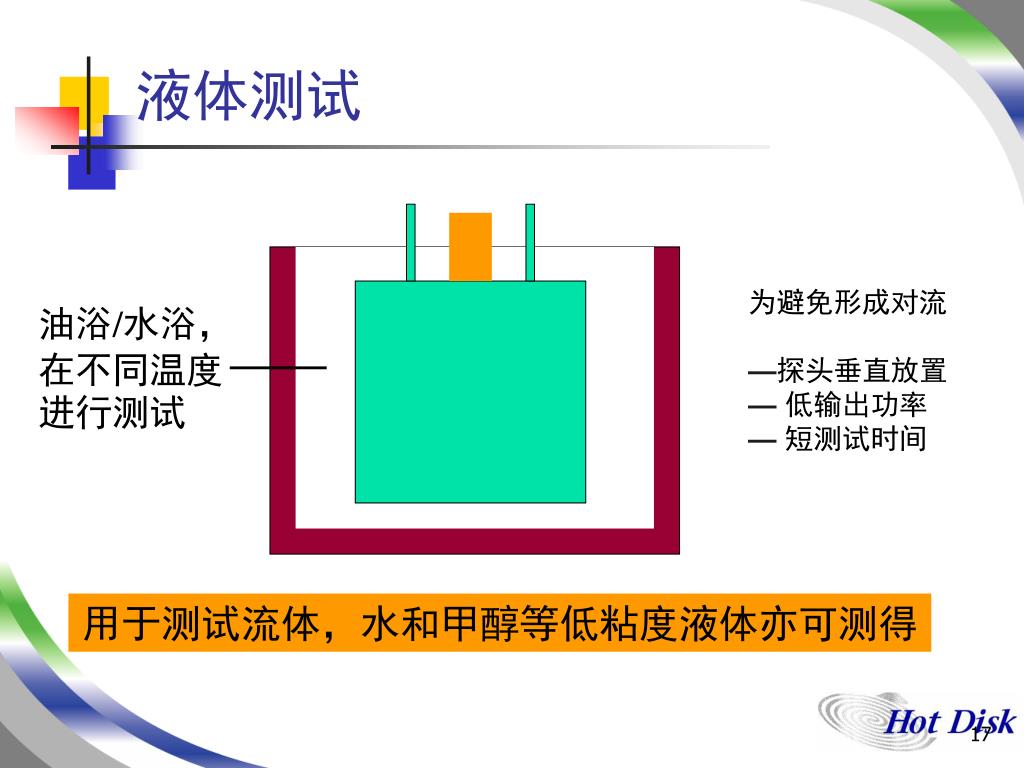 液体测试

油浴/水浴，在不同温度进行测试

为避免形成对流

—探头垂直放置
— 低输出功率
— 短测试时间

用于测试流体，水和甲醇等低粘度液体亦可测得

Hot Disk

17